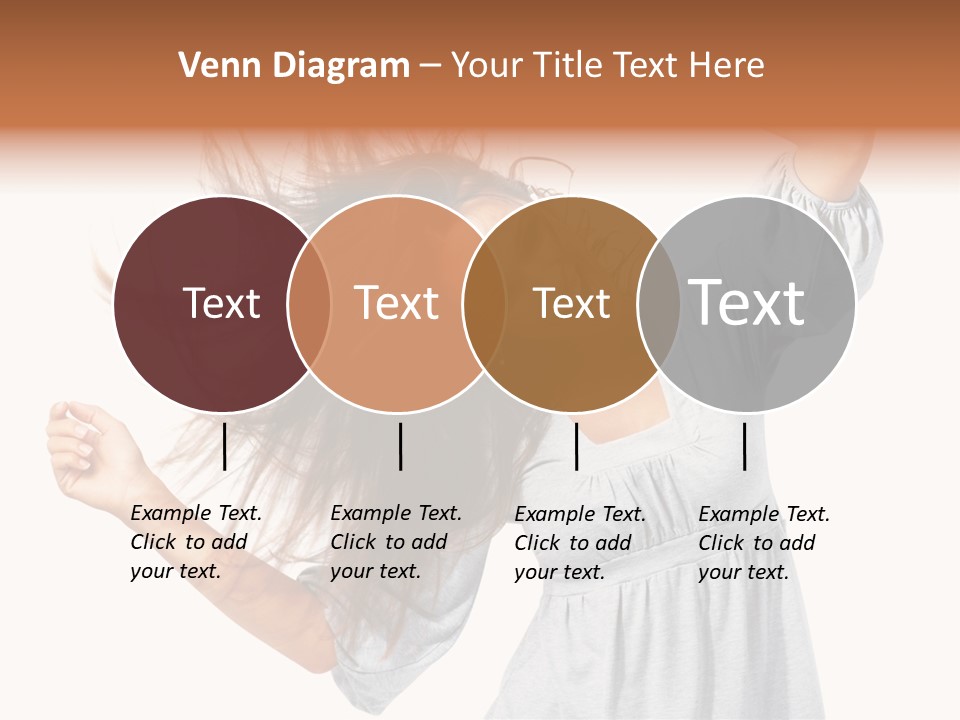 Venn Diagram – Your Title Text Here

Text

Text

Text

Text

Example Text. Click to add your text.

Example Text. Click to add your text.

Example Text. Click to add your text.

Example Text. Click to add your text.